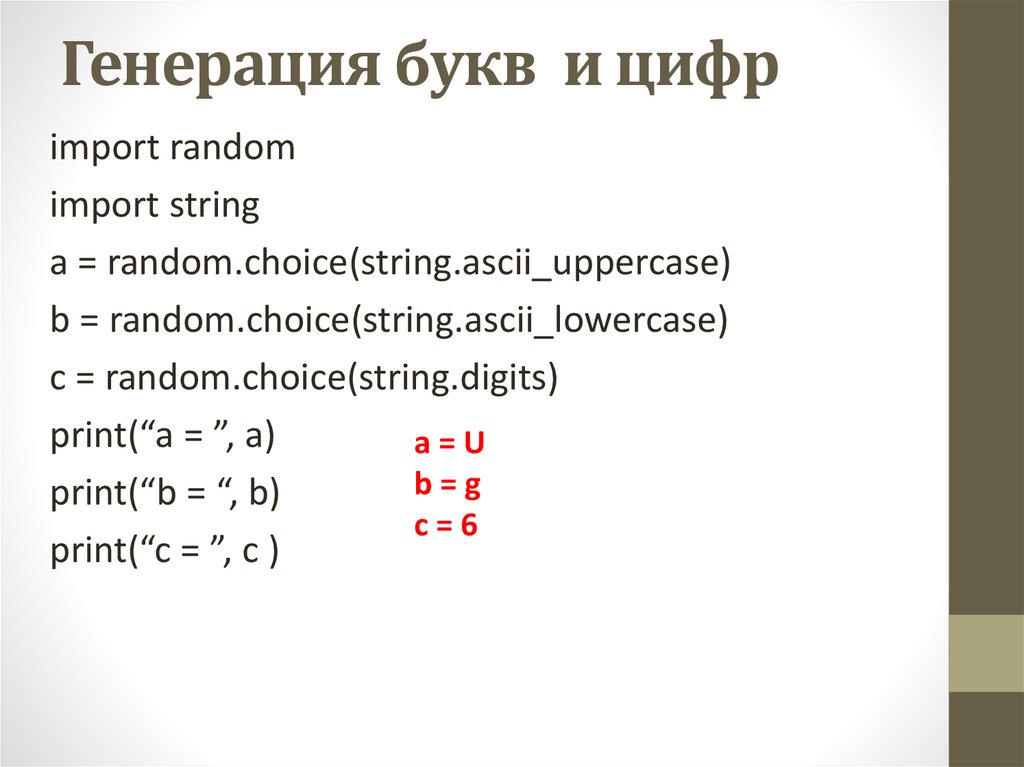 Генерация букв и цифр

import random
import string
a = random.choice(string.ascii_uppercase)
b = random.choice(string.ascii_lowercase)
c = random.choice(string.digits)
print(“a = ”, a)
print(“b = “, b)
print(“c = ”, c )

a = U
b = g
c = 6